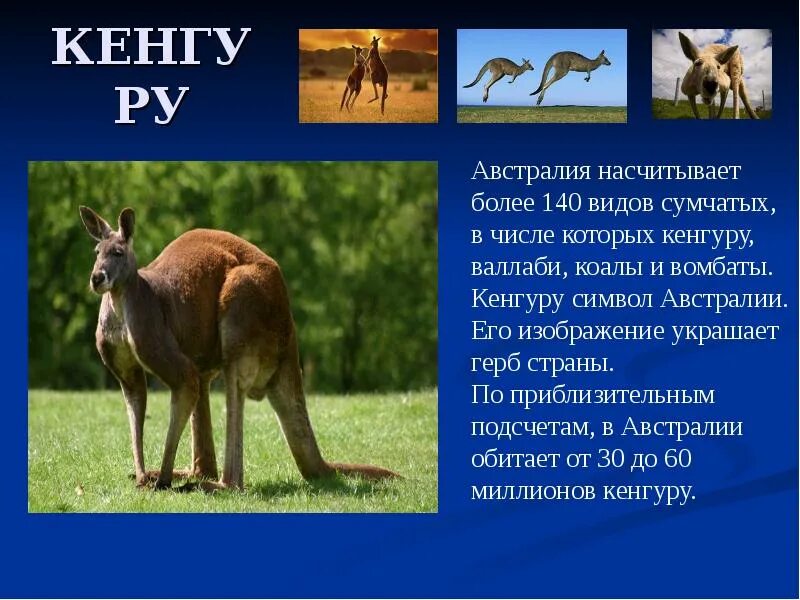 КЕНГУ
РУ

Австралия насчитывает более 140 видов сумчатых, в числе которых кенгуру, валлаби, коалы и вомбаты. Кенгуру символ Австралии. Его изображение украшает герб страны.
По приблизительным подсчетам, в Австралии обитает от 30 до 60 миллионов кенгуру.